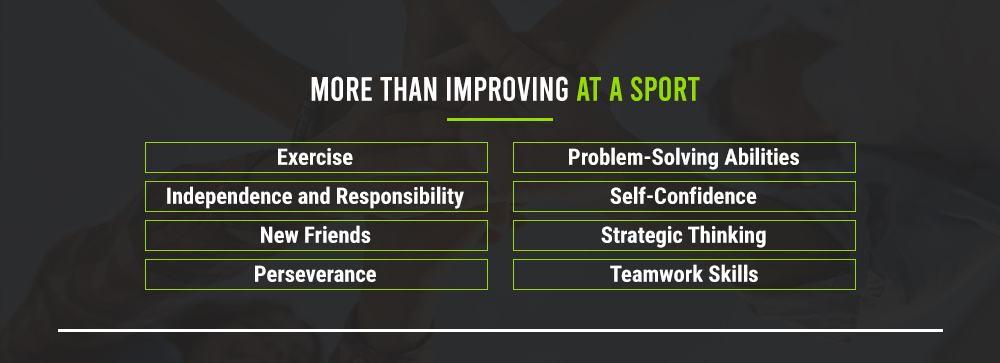 MORE THAN IMPROVING AT A SPORT

Exercise

Independence and Responsibility

New Friends

Perseverance

Problem-Solving Abilities

Self-Confidence

Strategic Thinking

Teamwork Skills